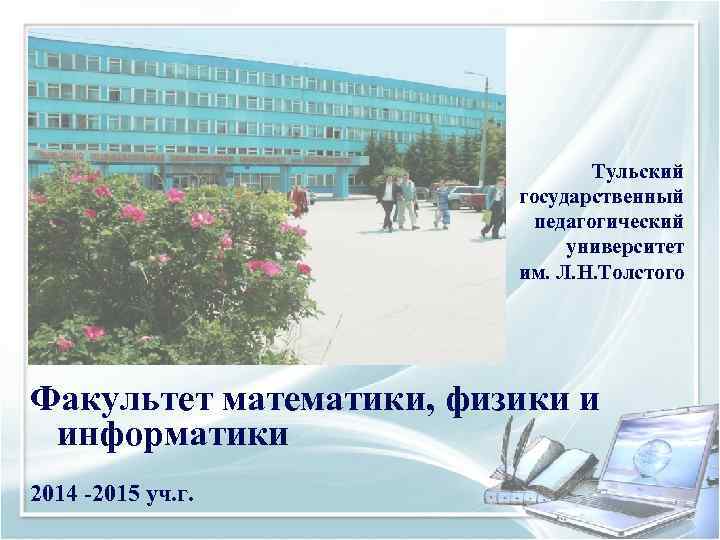 Тульский государственный педагогический университет им. Л.Н.Толстого

Факультет математики, физики и информатики

2014 -2015 уч.г.